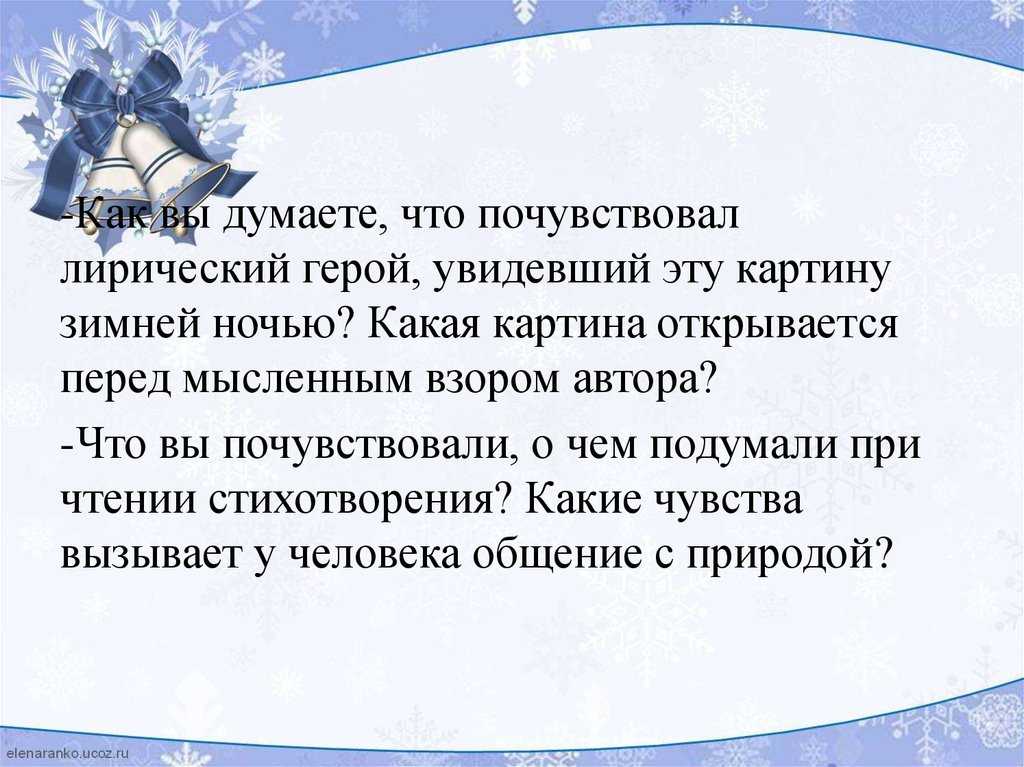 -Как вы думаете, что почувствовал лирический герой, увидевший эту картину зимней ночью? Какая картина открывается перед мысленным взором автора?

-Что вы почувствовали, о чем подумали при чтении стихотворения? Какие чувства вызывает у человека общение с природой?

elenaranko.ucoz.ru